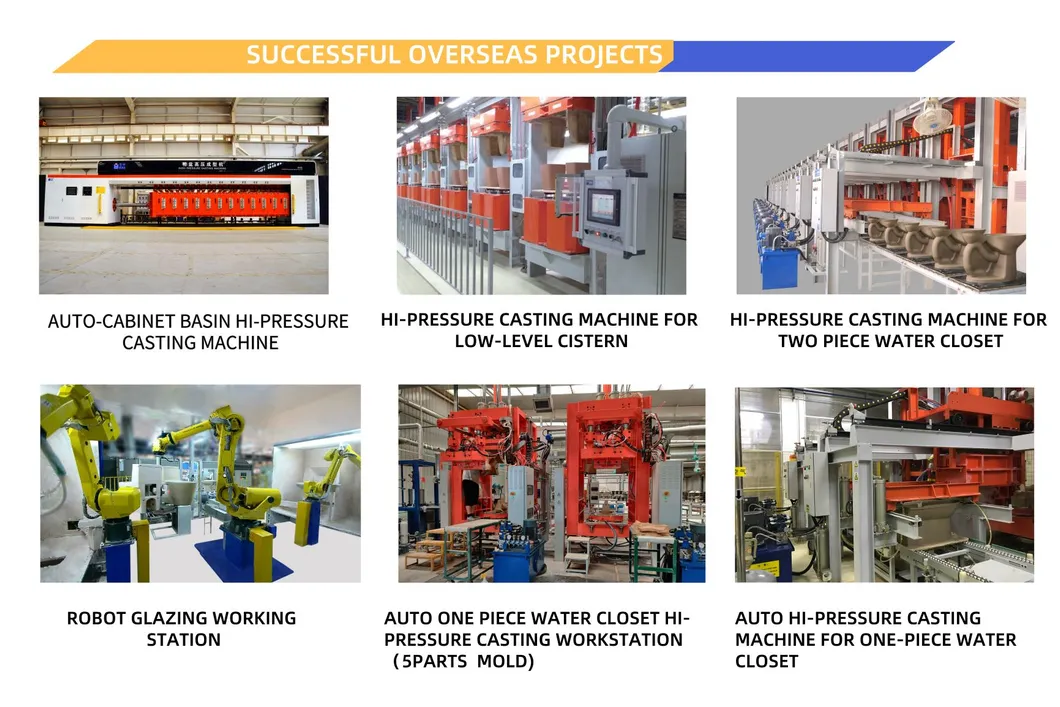 SUCCESSFUL OVERSEAS PROJECTS

AUTO-CABINET BASIN HI-PRESSURE CASTING MACHINE

HI-PRESSURE CASTING MACHINE FOR LOW-LEVEL CISTERN

HI-PRESSURE CASTING MACHINE FOR TWO PIECE WATER CLOSET

ROBOT GLAZING WORKING STATION

AUTO ONE PIECE WATER CLOSET HI-PRESSURE CASTING WORKSTATION （5PARTS MOLD)

AUTO HI-PRESSURE CASTING MACHINE FOR ONE-PIECE WATER CLOSET